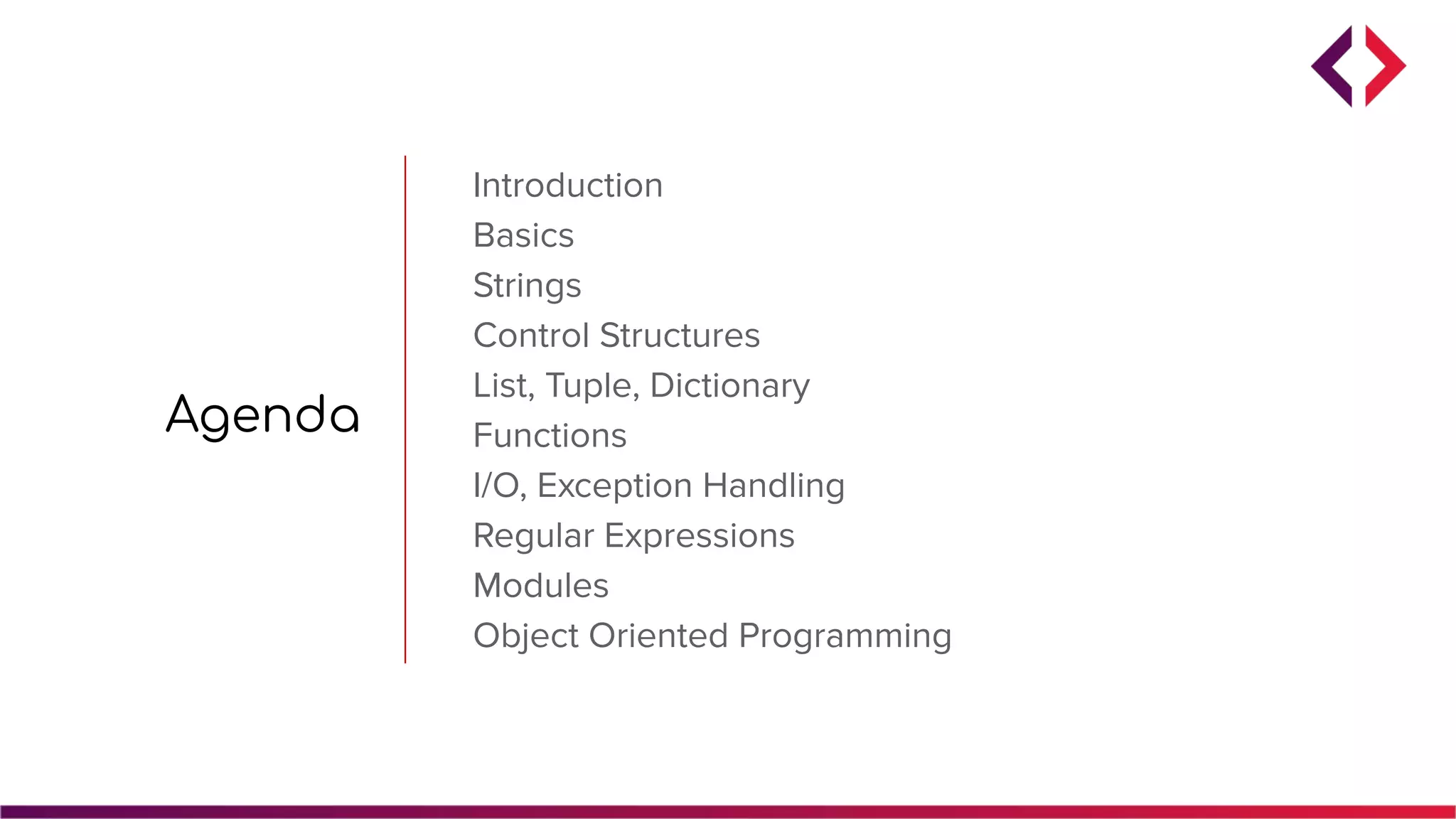 Agenda

Introduction
Basics
Strings
Control Structures
List, Tuple, Dictionary
Functions
I/O, Exception Handling
Regular Expressions
Modules
Object Oriented Programming